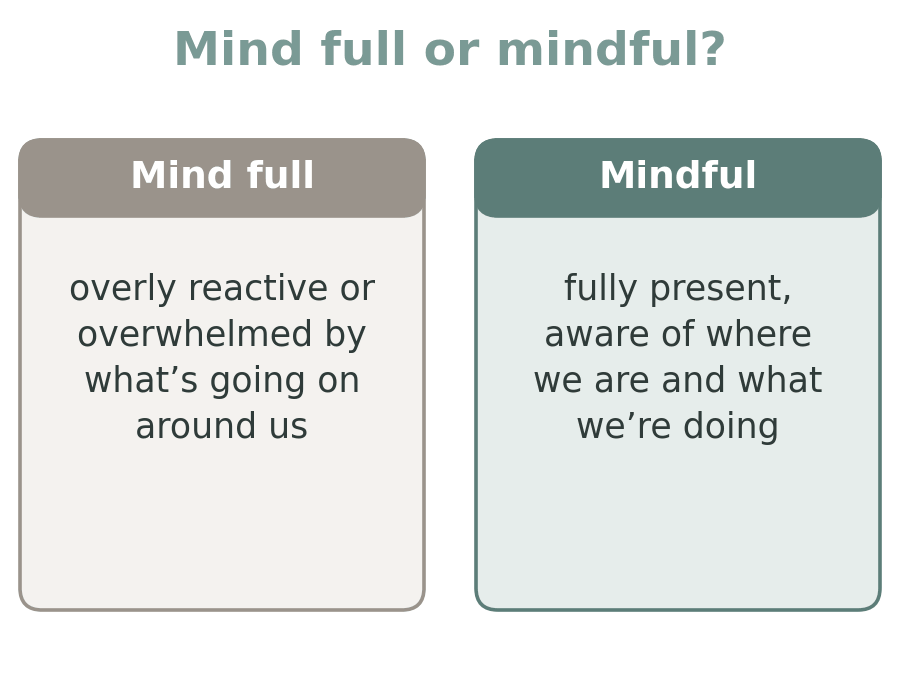 Mind full or mindful?

Mind full

overly reactive or overwhelmed by what’s going on around us

Mindful

fully present, aware of where we are and what we’re doing